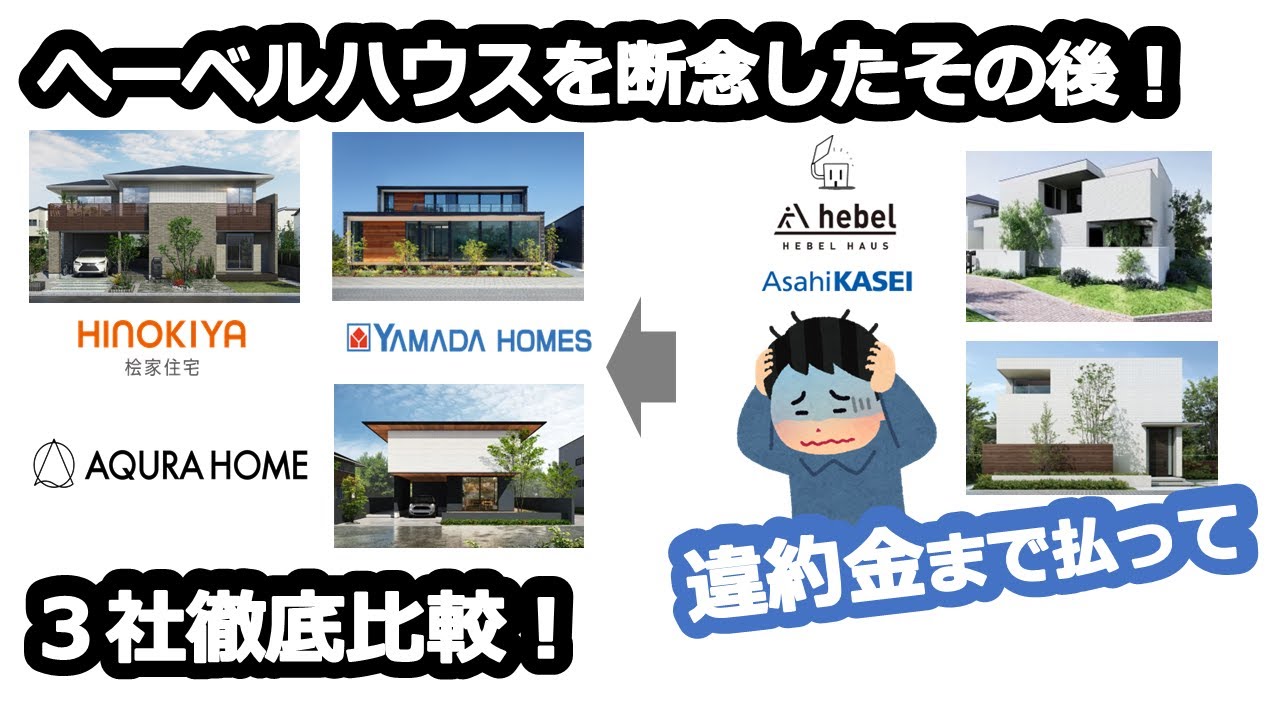 ヘーベルハウスを断念したその後！

HINOKIYA
桧家住宅

YAMADA HOMES

AQURA HOME

hebel
HEBEL HAUS
AsahiKASEI

違約金まで払って

３社徹底比較！